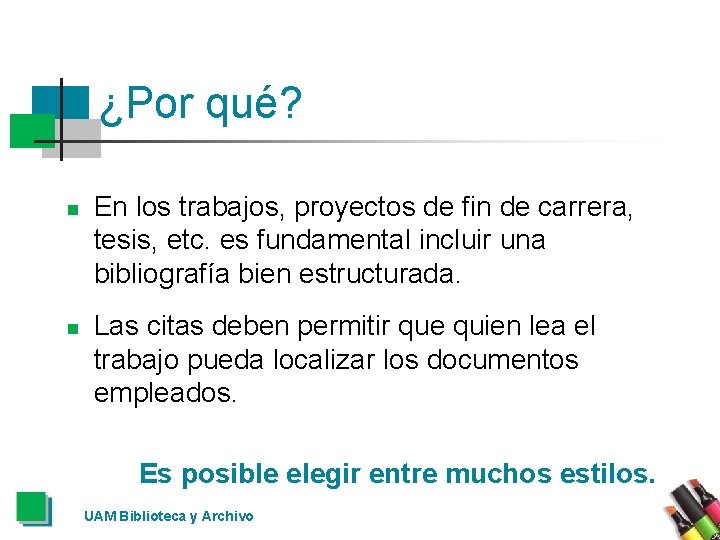 ¿Por qué?

- En los trabajos, proyectos de fin de carrera, tesis, etc. es fundamental incluir una bibliografía bien estructurada.
- Las citas deben permitir que quien lea el trabajo pueda localizar los documentos empleados.

Es posible elegir entre muchos estilos.

UAM Biblioteca y Archivo